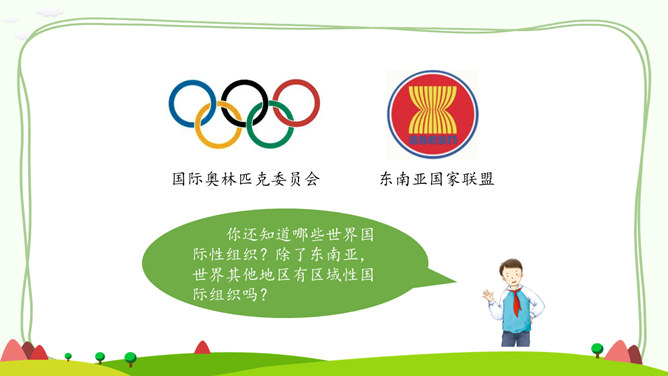 asean

国际奥林匹克委员会

东南亚国家联盟

你还知道哪些世界国际性组织？除了东南亚，世界其他地区有区域性国际组织吗？